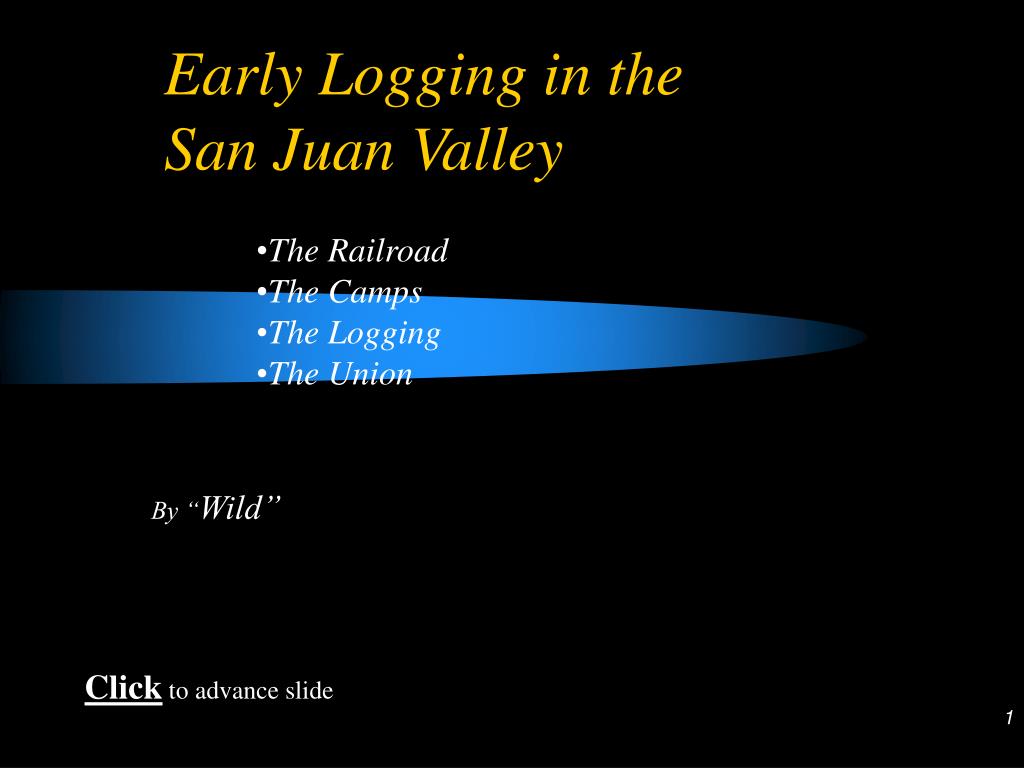 Early Logging in the San Juan Valley

•The Railroad
•The Camps
•The Logging
•The Union

By “Wild”

Click to advance slide

1